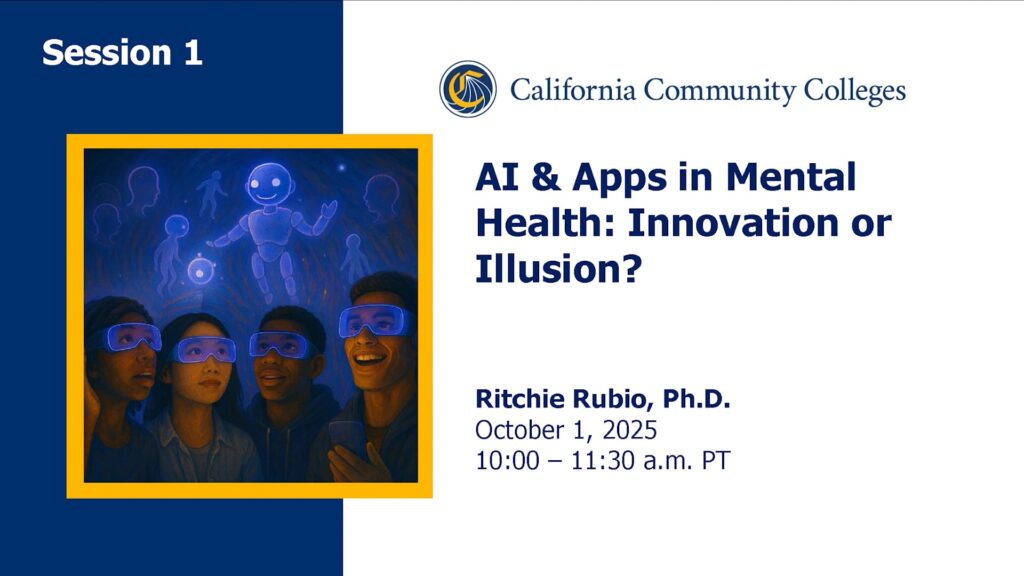 Session 1

California Community Colleges

AI & Apps in Mental Health: Innovation or Illusion?

Ritchie Rubio, Ph.D.
October 1, 2025
10:00 – 11:30 a.m. PT